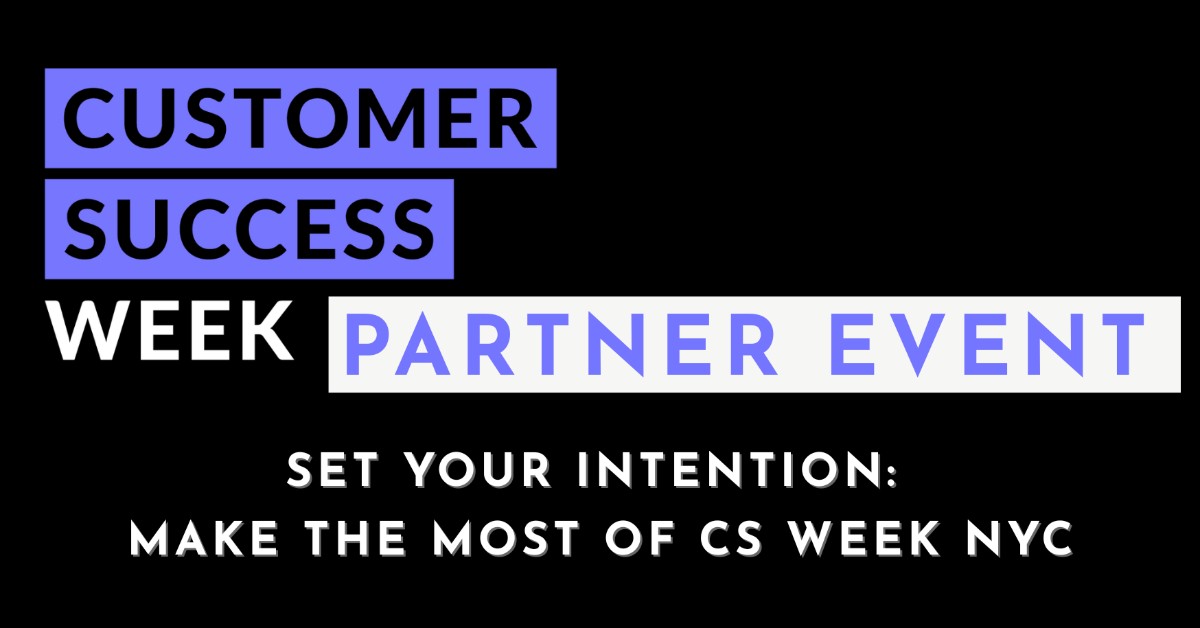 CUSTOMER SUCCESS WEEK PARTNER EVENT

SET YOUR INTENTION: MAKE THE MOST OF CS WEEK NYC